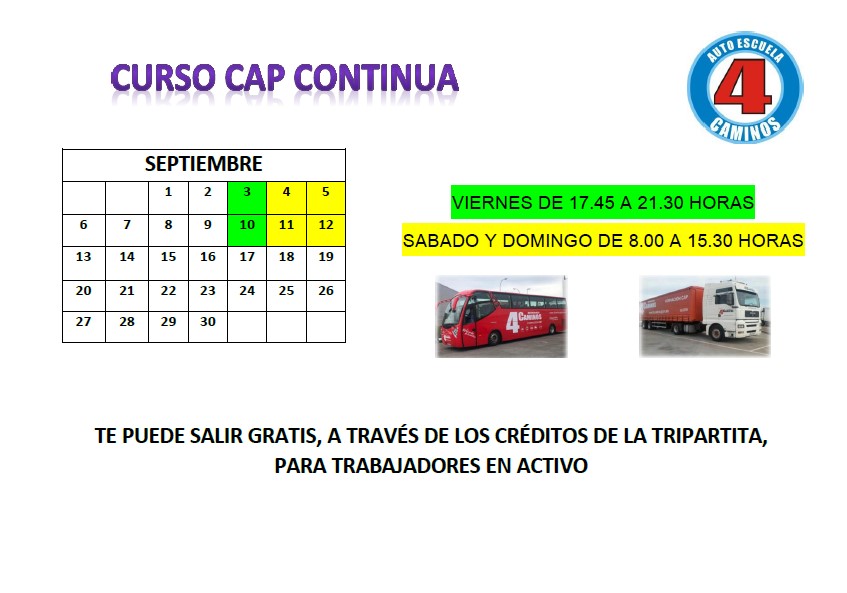 CURSO CAP CONTINUA

AUTO ESCUELA
4
CAMINOS

| SEPTIEMBRE | | | | | | |
|---|---|---|---|---|---|---|
| | | 1 | 2 | 3 | 4 | 5 |
| 6 | 7 | 8 | 9 | 10 | 11 | 12 |
| 13 | 14 | 15 | 16 | 17 | 18 | 19 |
| 20 | 21 | 22 | 23 | 24 | 25 | 26 |
| 27 | 28 | 29 | 30 | | | |

VIERNES DE 17.45 A 21.30 HORAS

SABADO Y DOMINGO DE 8.00 A 15.30 HORAS

4 CAMINOS

TE PUEDE SALIR GRATIS, A TRAVÉS DE LOS CRÉDITOS DE LA TRIPARTITA, PARA TRABAJADORES EN ACTIVO